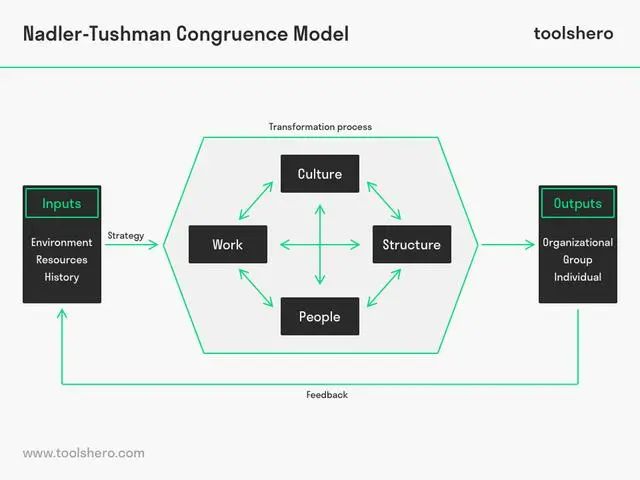 Nadler-Tushman Congruence Model

toolshero

Transformation process

Inputs
Environment
Resources
History

Strategy

Culture

Work

Structure

People

Outputs
Organizational
Group
Individual

Feedback

www.toolshero.com